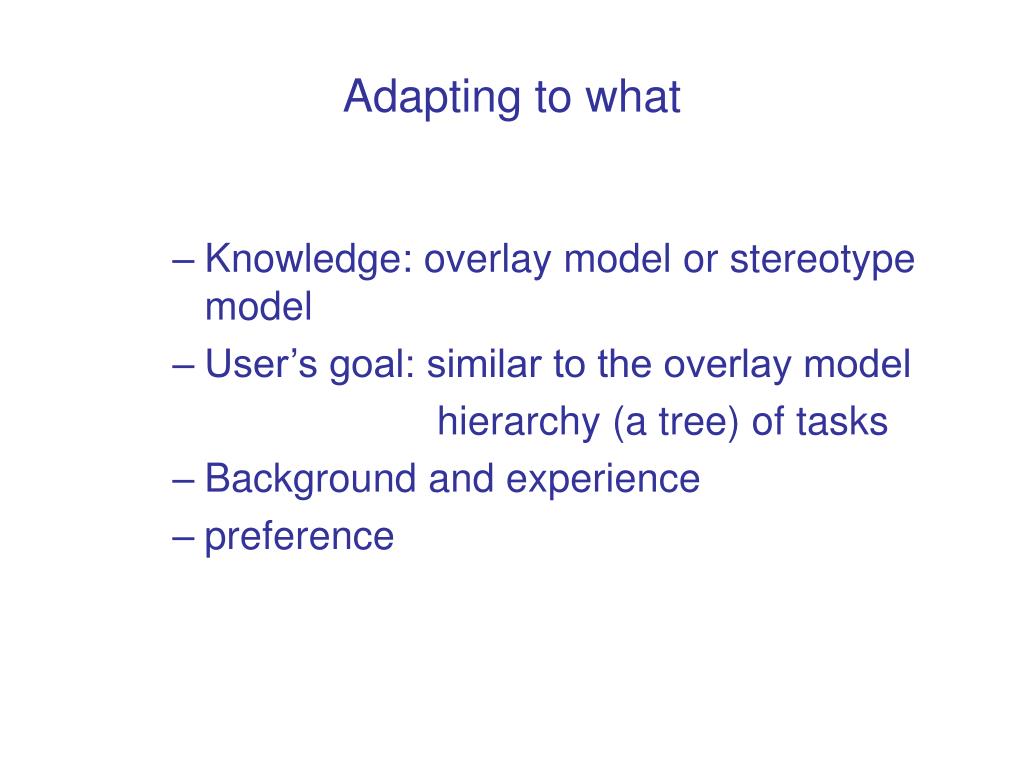 Adapting to what

– Knowledge: overlay model or stereotype model
– User’s goal: similar to the overlay model
hierarchy (a tree) of tasks
– Background and experience
– preference